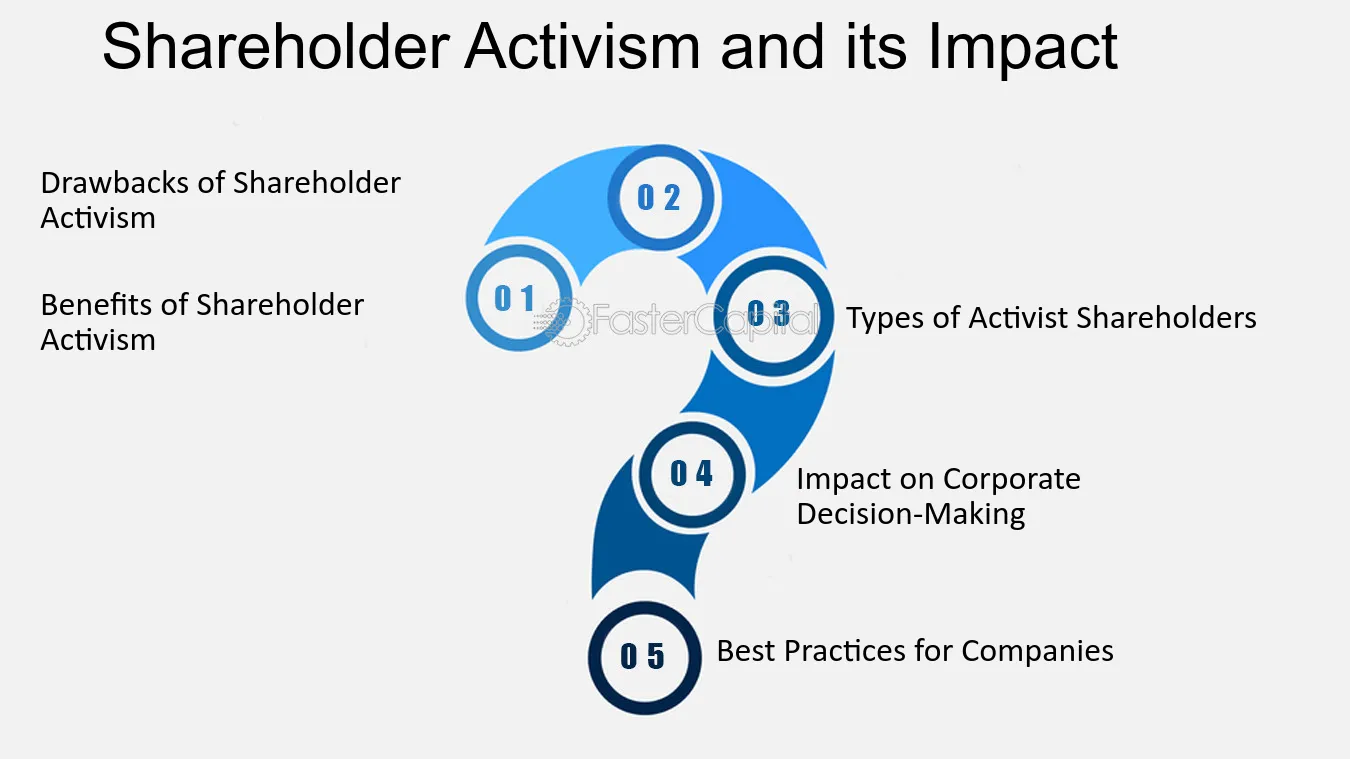 Shareholder Activism and its Impact

Drawbacks of Shareholder Activism

Benefits of Shareholder Activism

0 2

0 1

FasterCapital

0 3

Types of Activist Shareholders

0 4

Impact on Corporate Decision-Making

0 5

Best Practices for Companies